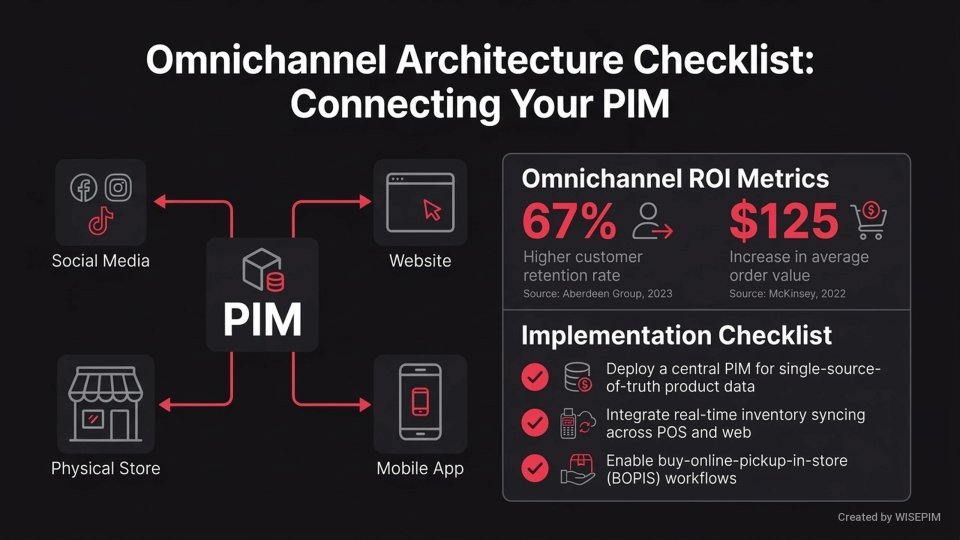 Omnichannel Architecture Checklist: Connecting Your PIM

Social Media

Website

PIM

Physical Store

Mobile App

Omnichannel ROI Metrics

67%
Higher customer retention rate
Source: Aberdeen Group, 2023

$125
Increase in average order value
Source: McKinsey, 2022

Implementation Checklist

Deploy a central PIM for single-source-of-truth product data

Integrate real-time inventory syncing across POS and web

Enable buy-online-pickup-in-store (BOPIS) workflows

Created by WISEPIM